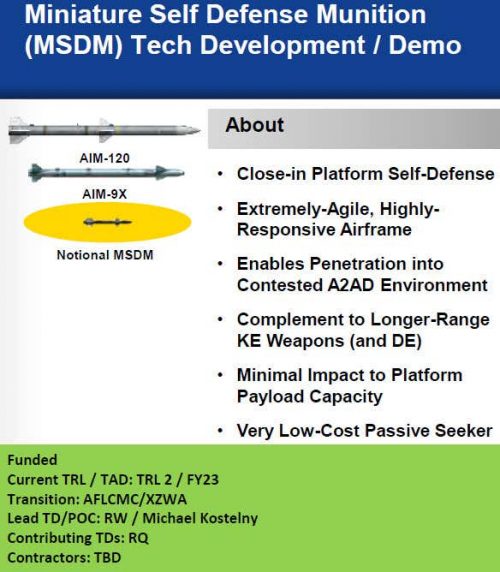 Miniature Self Defense Munition (MSDM) Tech Development / Demo

AIM-120

AIM-9X

Notional MSDM

About

• Close-in Platform Self-Defense

• Extremely-Agile, Highly-Responsive Airframe

• Enables Penetration into Contested A2AD Environment

• Complement to Longer-Range KE Weapons (and DE)

• Minimal Impact to Platform Payload Capacity

• Very Low-Cost Passive Seeker

Funded
Current TRL / TAD: TRL 2 / FY23
Transition: AFLCMC/XZWA
Lead TD/POC: RW / Michael Kostelny
Contributing TDs: RQ
Contractors: TBD